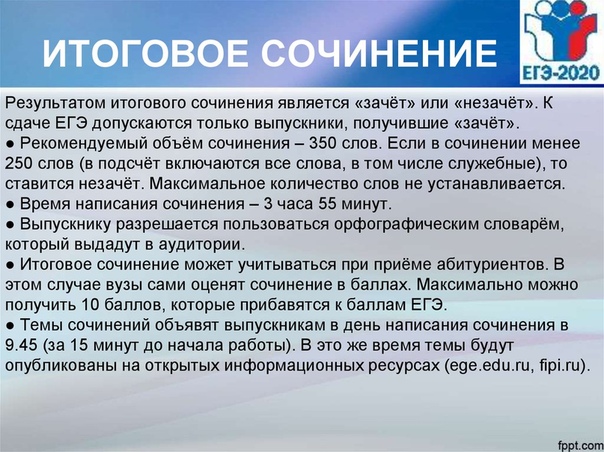 ИТОГОВОЕ СОЧИНЕНИЕ

ЕГЭ-2020

Результатом итогового сочинения является «зачёт» или «незачёт». К сдаче ЕГЭ допускаются только выпускники, получившие «зачёт».
● Рекомендуемый объём сочинения – 350 слов. Если в сочинении менее 250 слов (в подсчёт включаются все слова, в том числе служебные), то ставится незачёт. Максимальное количество слов не устанавливается.
● Время написания сочинения – 3 часа 55 минут.
● Выпускнику разрешается пользоваться орфографическим словарём, который выдадут в аудитории.
● Итоговое сочинение может учитываться при приёме абитуриентов. В этом случае вузы сами оценят сочинение в баллах. Максимально можно получить 10 баллов, которые прибавятся к баллам ЕГЭ.
● Темы сочинений объявят выпускникам в день написания сочинения в 9.45 (за 15 минут до начала работы). В это же время темы будут опубликованы на открытых информационных ресурсах (ege.edu.ru, fipi.ru).

fppt.com